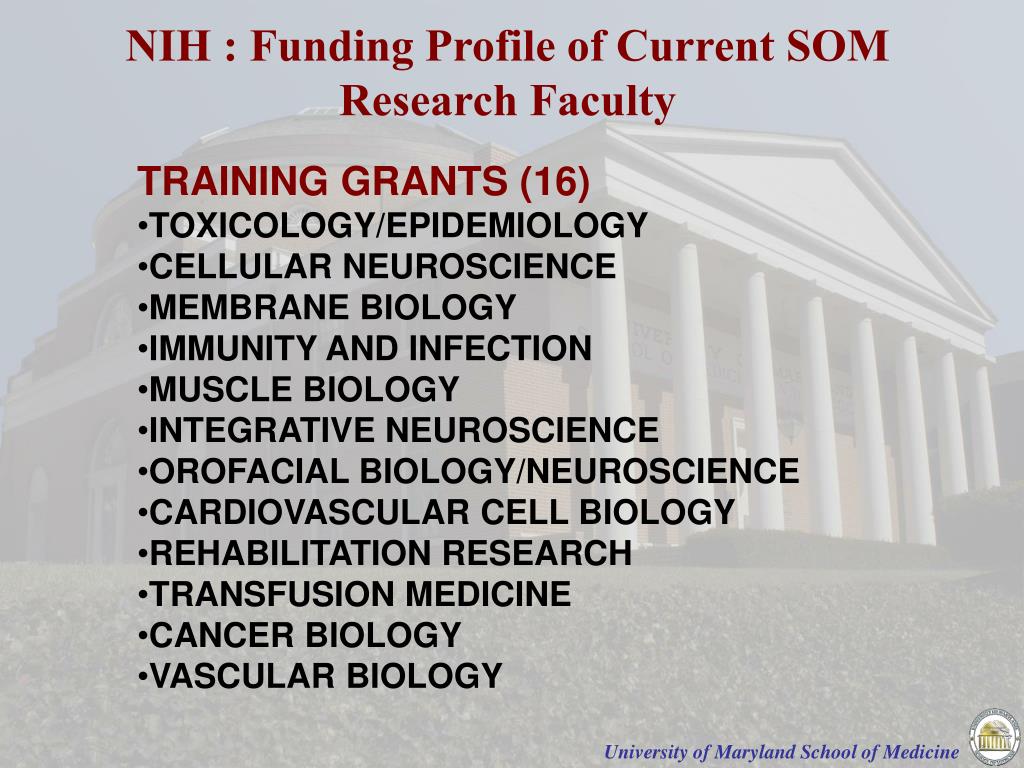 NIH : Funding Profile of Current SOM Research Faculty

TRAINING GRANTS (16)
•TOXICOLOGY/EPIDEMIOLOGY
•CELLULAR NEUROSCIENCE
•MEMBRANE BIOLOGY
•IMMUNITY AND INFECTION
•MUSCLE BIOLOGY
•INTEGRATIVE NEUROSCIENCE
•OROFACIAL BIOLOGY/NEUROSCIENCE
•CARDIOVASCULAR CELL BIOLOGY
•REHABILITATION RESEARCH
•TRANSFUSION MEDICINE
•CANCER BIOLOGY
•VASCULAR BIOLOGY

University of Maryland School of Medicine